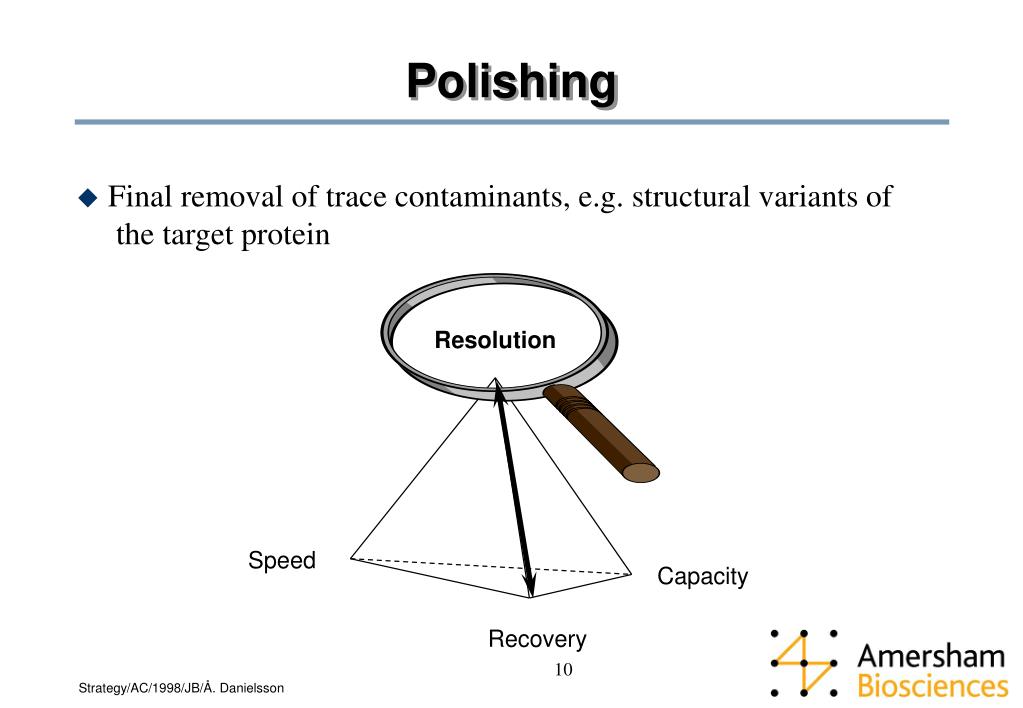 Polishing

◆ Final removal of trace contaminants, e.g. structural variants of the target protein

Resolution

Speed

Capacity

Recovery

10

Strategy/AC/1998/JB/Å. Danielsson

Amersham Biosciences